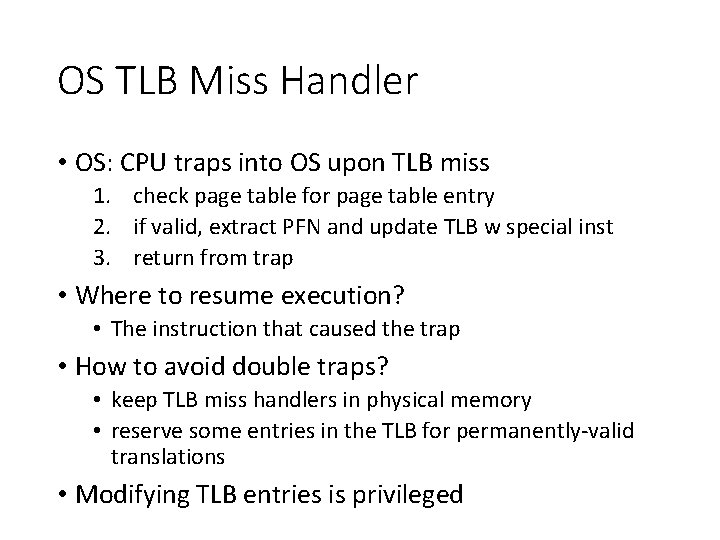 OS TLB Miss Handler

• OS: CPU traps into OS upon TLB miss
1. check page table for page table entry
2. if valid, extract PFN and update TLB w special inst
3. return from trap

• Where to resume execution?
• The instruction that caused the trap

• How to avoid double traps?
• keep TLB miss handlers in physical memory
• reserve some entries in the TLB for permanently-valid translations

• Modifying TLB entries is privileged